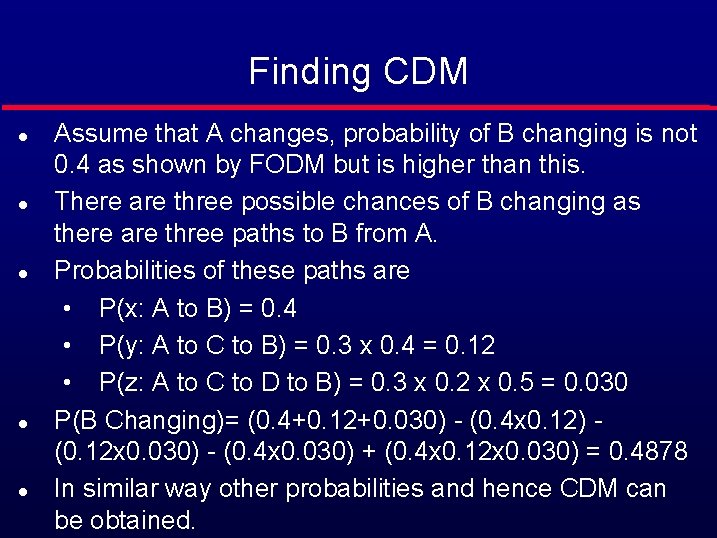 Finding CDM

- Assume that A changes, probability of B changing is not 0.4 as shown by FODM but is higher than this.
- There are three possible chances of B changing as there are three paths to B from A.
- Probabilities of these paths are
  - P(x: A to B) = 0.4
  - P(y: A to C to B) = 0.3 x 0.4 = 0.12
  - P(z: A to C to D to B) = 0.3 x 0.2 x 0.5 = 0.030
- P(B Changing)= (0.4+0.12+0.030) - (0.4x0.12) - (0.12x0.030) - (0.4x0.030) + (0.4x0.12x0.030) = 0.4878
- In similar way other probabilities and hence CDM can be obtained.